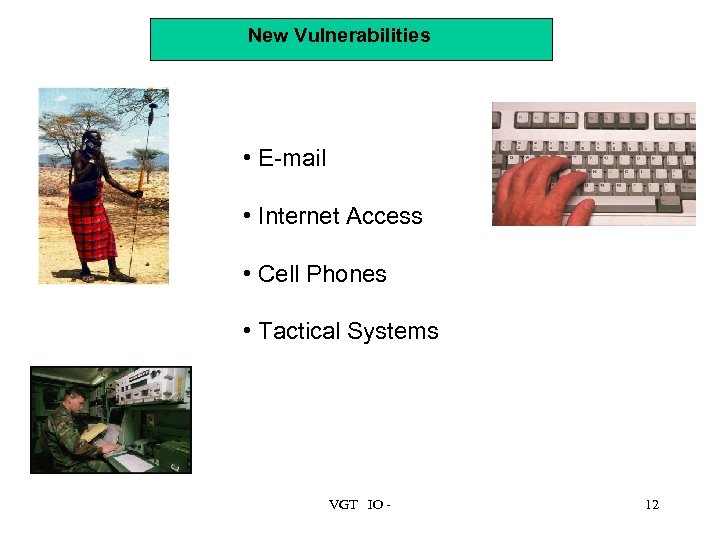 New Vulnerabilities

• E-mail

• Internet Access

• Cell Phones

• Tactical Systems

VGT IO -

12